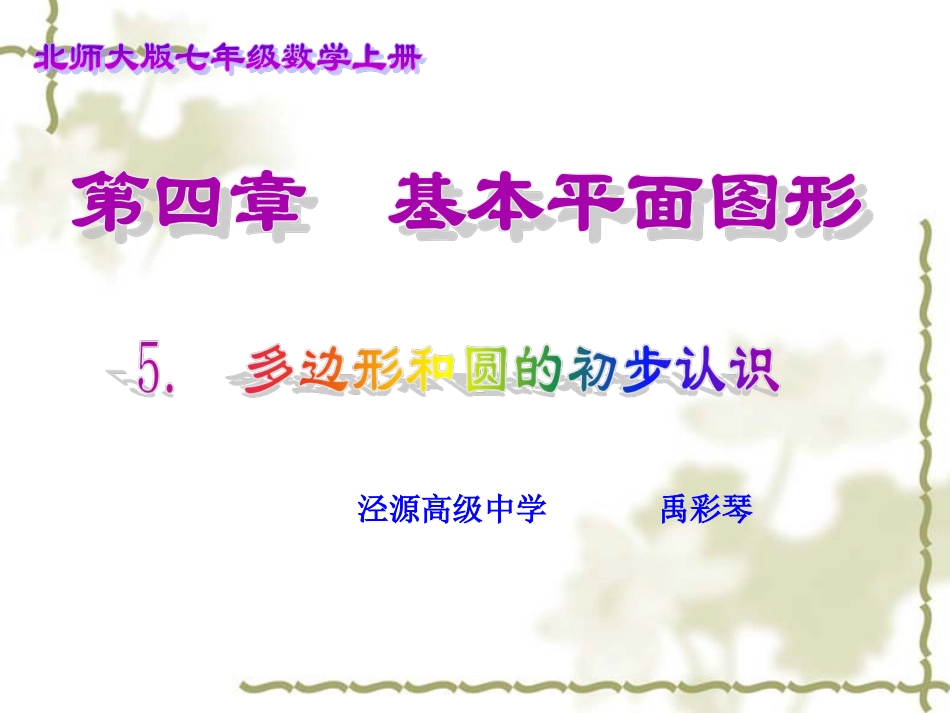 北师大版七年级数学上册

第四章　基本平面图形

5.　多边形和圆的初步认识

泾源高级中学　　　禹彩琴